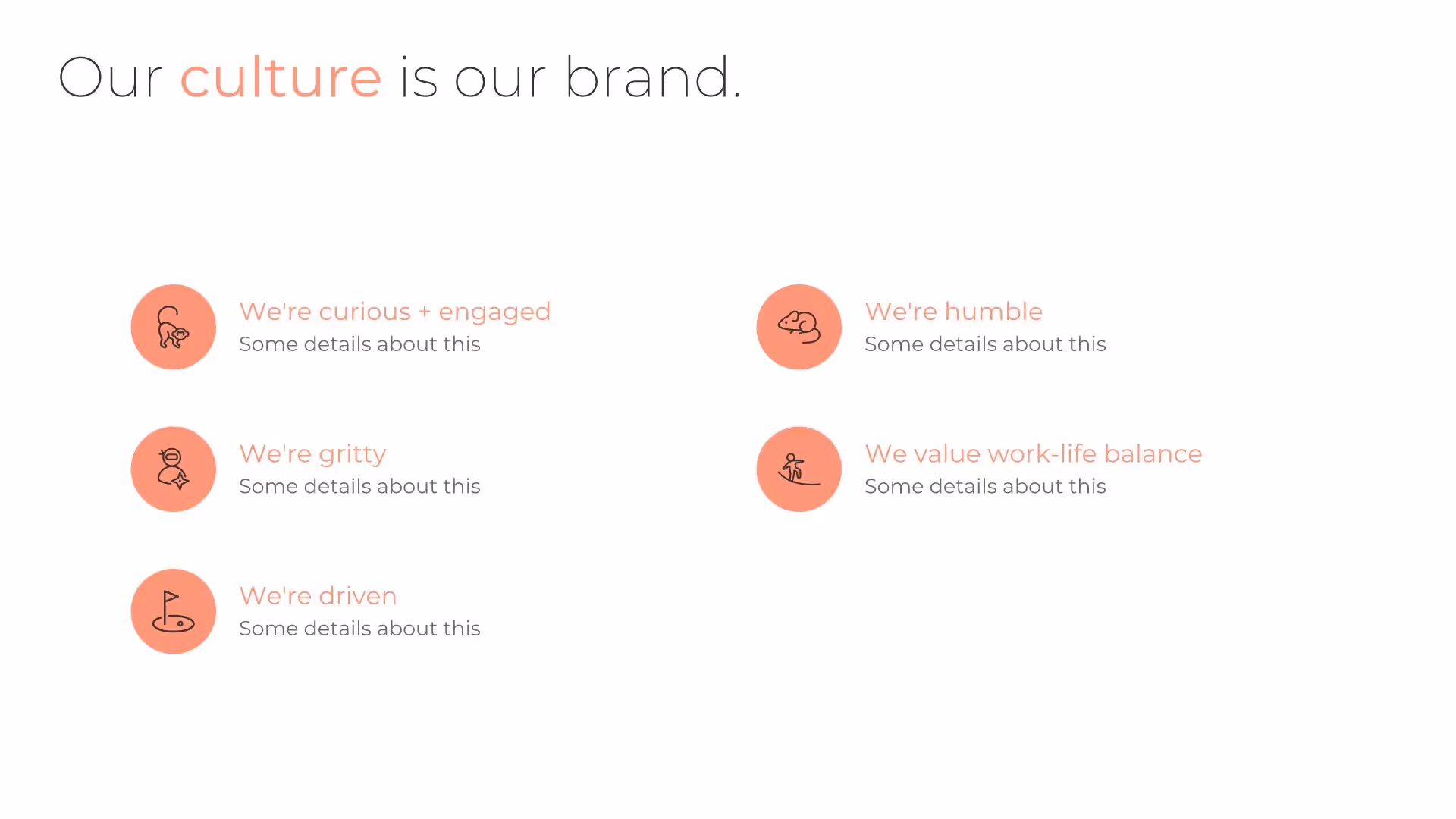 Our culture is our brand.

We're curious + engaged
Some details about this

We're gritty
Some details about this

We're driven
Some details about this

We're humble
Some details about this

We value work-life balance
Some details about this